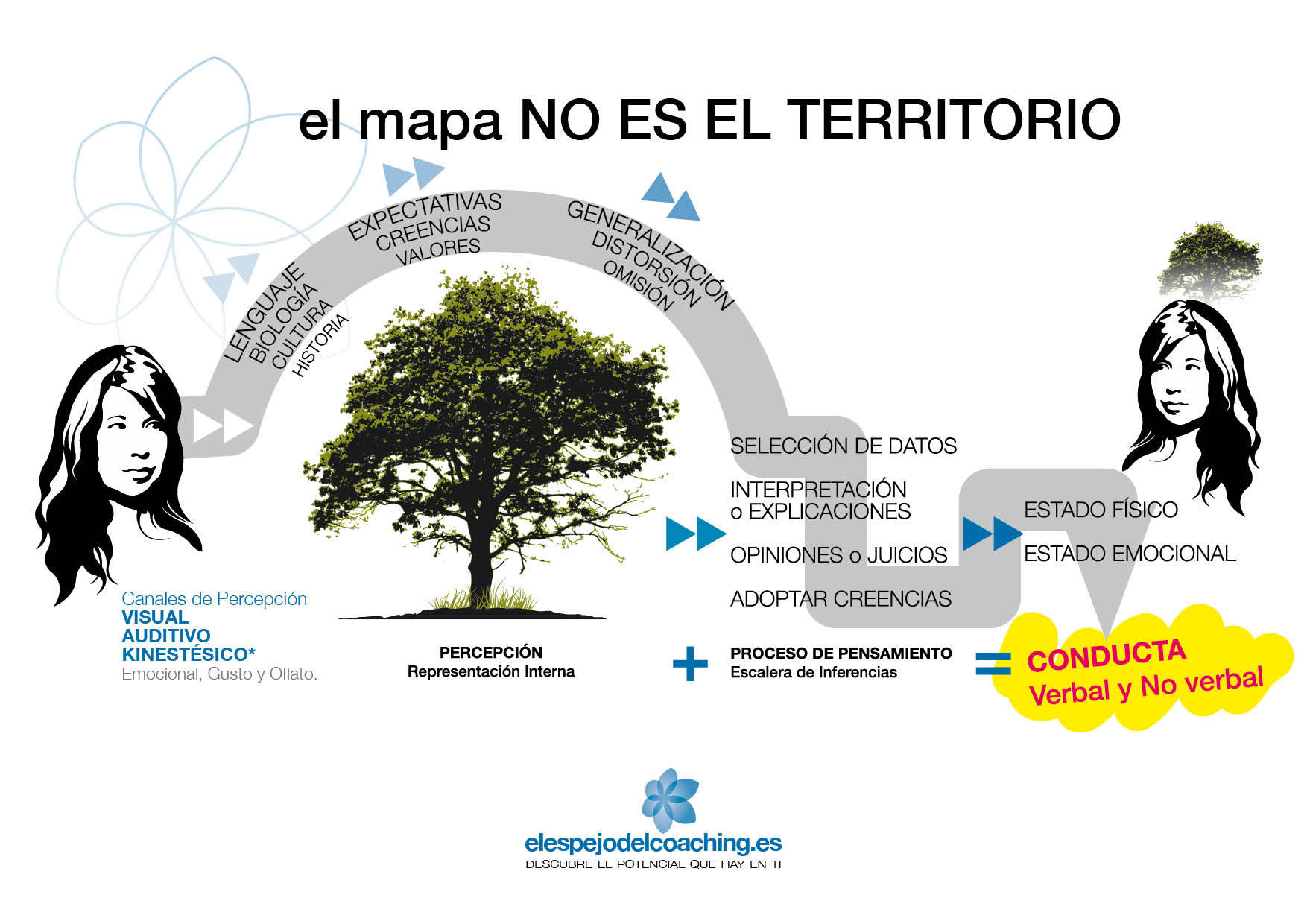 el mapa NO ES EL TERRITORIO

LENGUAJE
BIOLOGÍA
CULTURA
HISTORIA

EXPECTATIVAS
CREENCIAS
VALORES

GENERALIZACIÓN
DISTORSIÓN
OMISIÓN

SELECCIÓN DE DATOS

INTERPRETACIÓN
o EXPLICACIONES

OPINIONES o JUICIOS

ADOPTAR CREENCIAS

ESTADO FÍSICO

ESTADO EMOCIONAL

Canales de Percepción
VISUAL
AUDITIVO
KINESTÉSICO*
Emocional, Gusto y Oflato.

PERCEPCIÓN
Representación Interna

+

PROCESO DE PENSAMIENTO
Escalera de Inferencias

=

CONDUCTA
Verbal y No verbal

elespejodelcoaching.es
DESCUBRE EL POTENCIAL QUE HAY EN TI